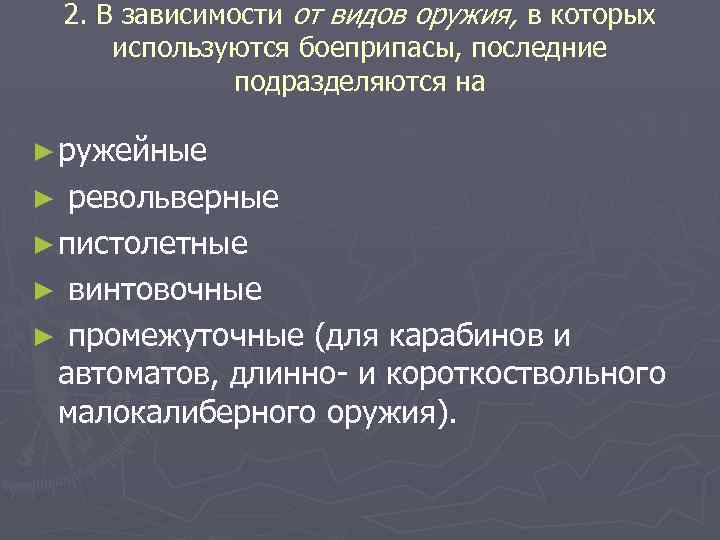 2. В зависимости от видов оружия, в которых используются боеприпасы, последние подразделяются на

► ружейные
► револьверные
► пистолетные
► винтовочные
► промежуточные (для карабинов и автоматов, длинно- и короткоствольного малокалиберного оружия).